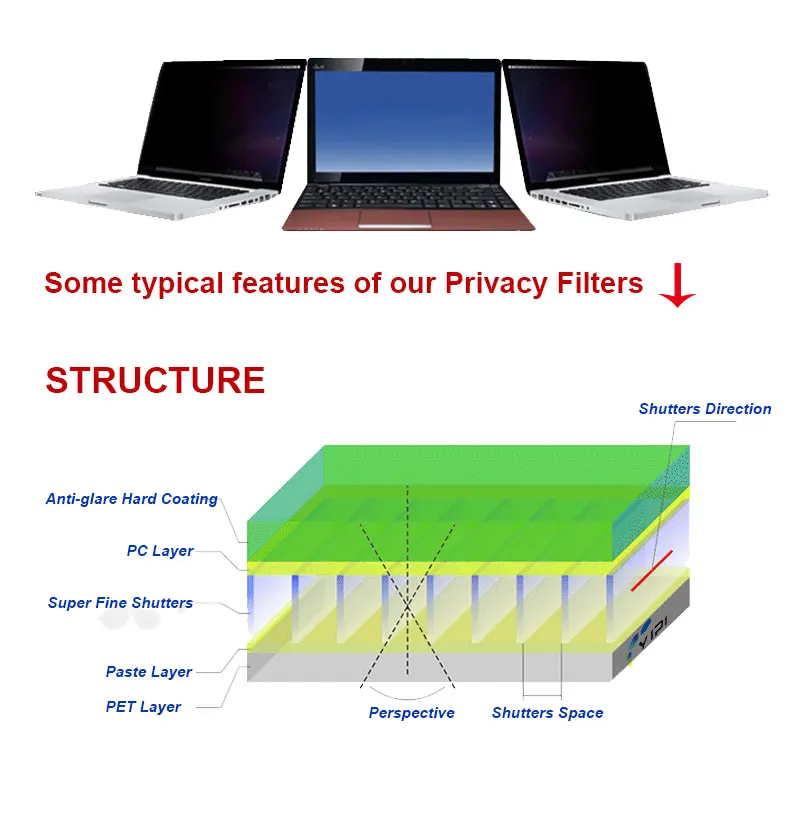 Some typical features of our Privacy Filters

STRUCTURE

Shutters Direction

Anti-glare Hard Coating

PC Layer

Super Fine Shutters

Paste Layer

PET Layer

Perspective

Shutters Space

YIPI